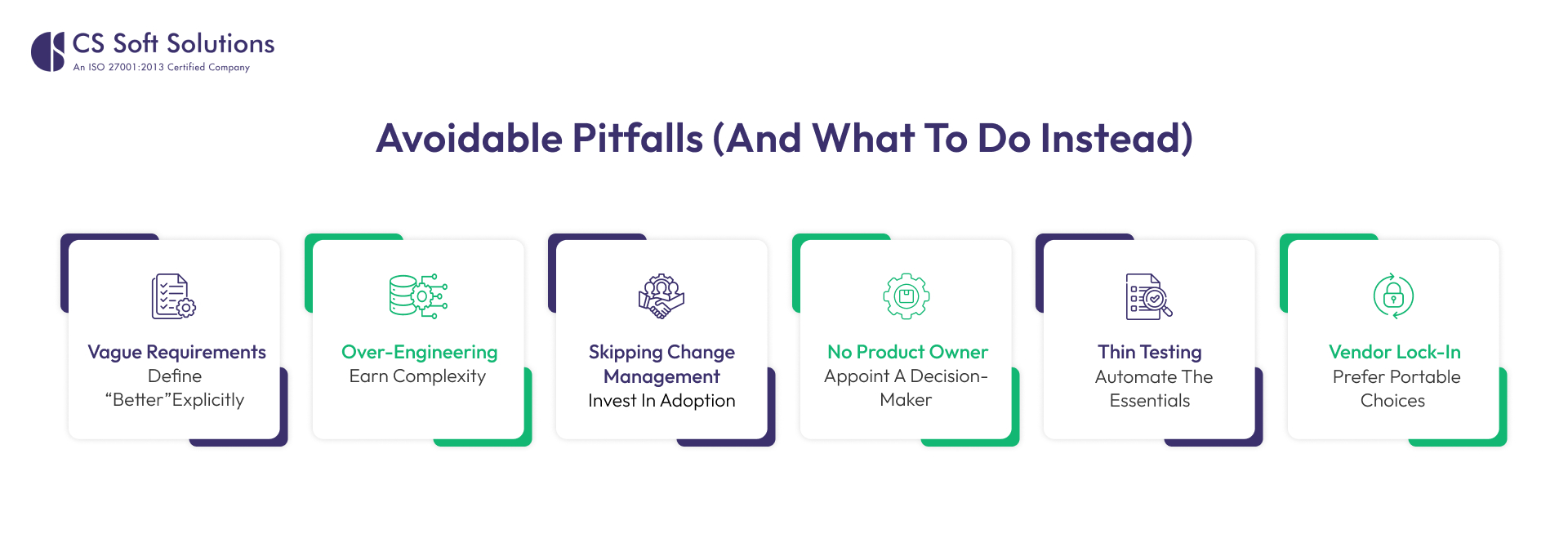 CS Soft Solutions
An ISO 27001:2013 Certified Company

Avoidable Pitfalls (And What To Do Instead)

Vague Requirements
Define "Better"Explicitly

Over-Engineering
Earn Complexity

Skipping Change Management
Invest In Adoption

No Product Owner
Appoint A Decision-Maker

Thin Testing
Automate The Essentials

Vendor Lock-In
Prefer Portable Choices